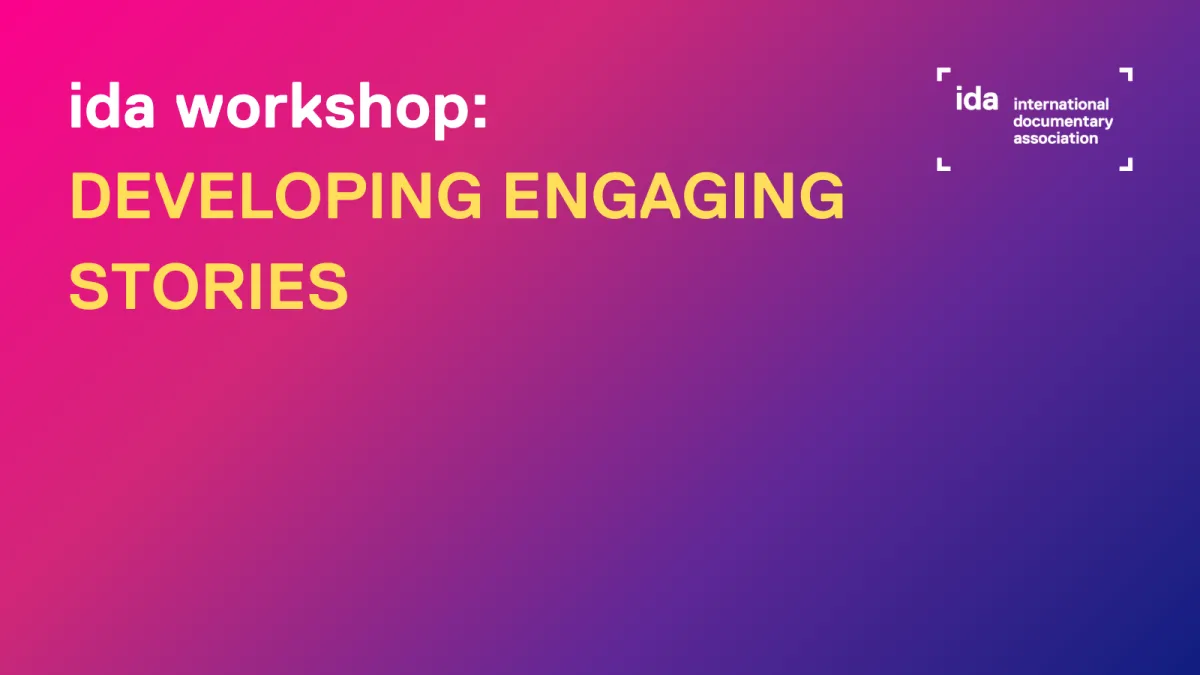 ida workshop:
DEVELOPING ENGAGING STORIES

ida international documentary association